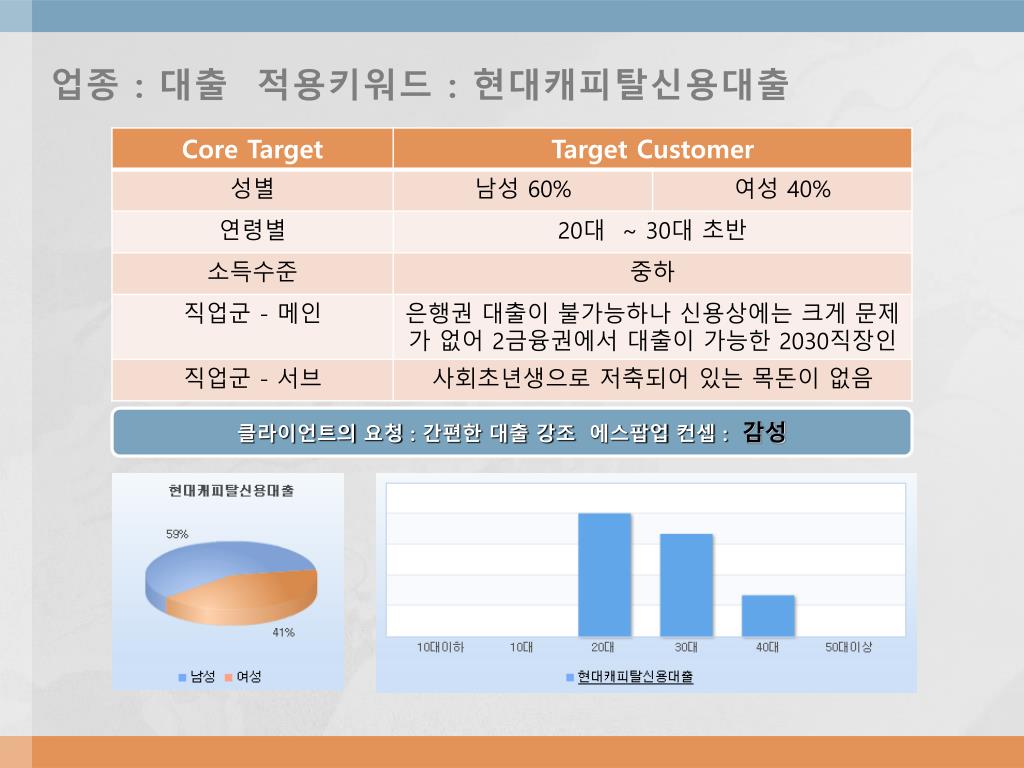 업종 : 대출 적용키워드 : 현대캐피탈신용대출

| Core Target | Target Customer | |
|---|---|---|
| 성별 | 남성 60% | 여성 40% |
| 연령별 | 20대 ~ 30대 초반 | |
| 소득수준 | 중하 | |
| 직업군 - 메인 | 은행권 대출이 불가능하나 신용상에는 크게 문제가 없어 2금융권에서 대출이 가능한 2030직장인 | |
| 직업군 - 서브 | 사회초년생으로 저축되어 있는 목돈이 없음 | |

클라이언트의 요청 : 간편한 대출 강조 에스팝업 컨셉 : 감성

현대캐피탈신용대출

59%

41%

남성 여성

10대이하 10대 20대 30대 40대 50대이상

현대캐피탈신용대출